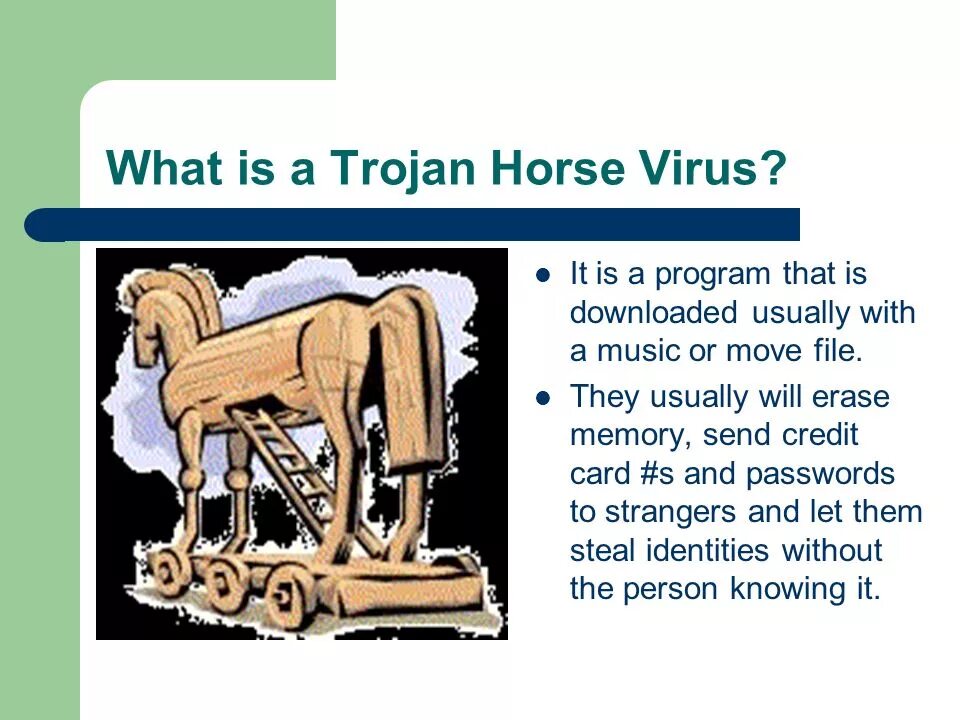 What is a Trojan Horse Virus?

- It is a program that is downloaded usually with a music or move file.
- They usually will erase memory, send credit card #s and passwords to strangers and let them steal identities without the person knowing it.